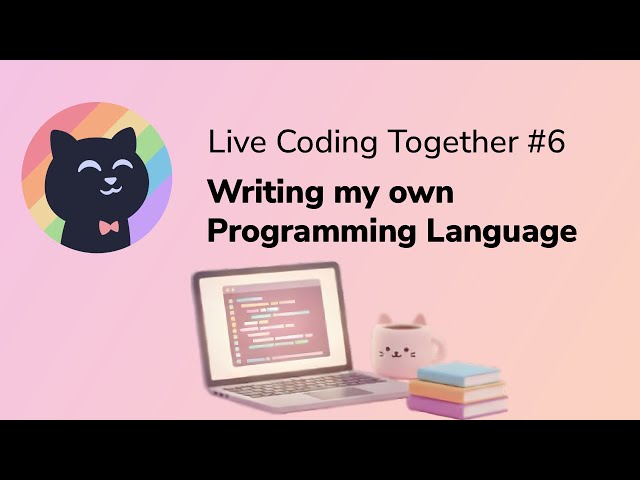 Live Coding Together #6

Writing my own Programming Language